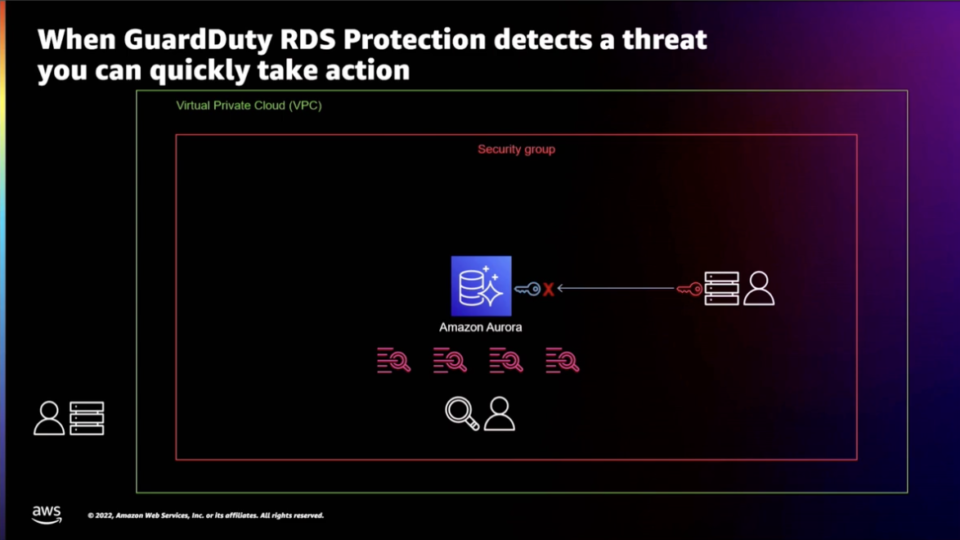 When GuardDuty RDS Protection detects a threat you can quickly take action

Virtual Private Cloud (VPC)

Security group

Amazon Aurora

aws

© 2022, Amazon Web Services, Inc. or its affiliates. All rights reserved.